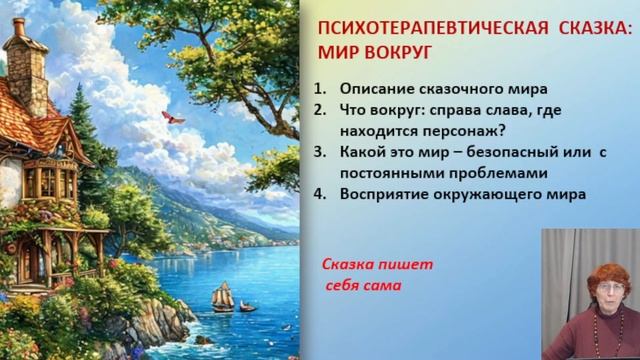 ПСИХОТЕРАПЕВТИЧЕСКАЯ СКАЗКА: МИР ВОКРУГ

1. Описание сказочного мира
2. Что вокруг: справа слава, где находится персонаж?
3. Какой это мир – безопасный или с постоянными проблемами
4. Восприятие окружающего мира

Сказка пишет себя сама